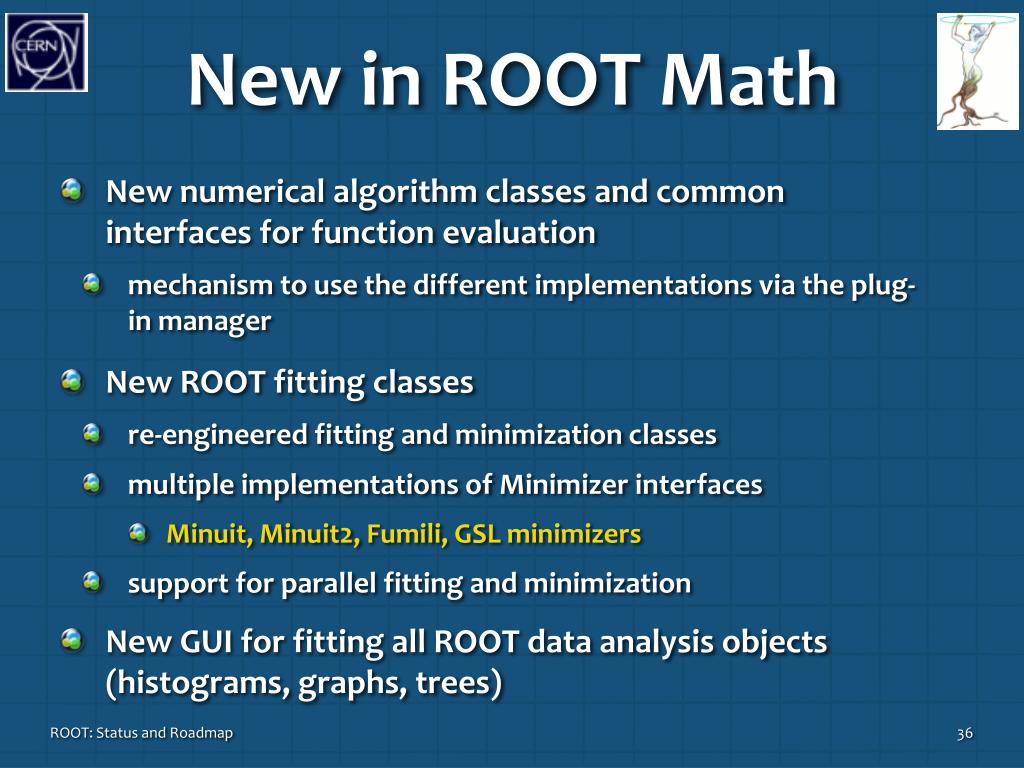 CERN

New in ROOT Math

New numerical algorithm classes and common interfaces for function evaluation

mechanism to use the different implementations via the plug-in manager

New ROOT fitting classes

re-engineered fitting and minimization classes

multiple implementations of Minimizer interfaces

Minuit, Minuit2, Fumili, GSL minimizers

support for parallel fitting and minimization

New GUI for fitting all ROOT data analysis objects (histograms, graphs, trees)

ROOT: Status and Roadmap

36